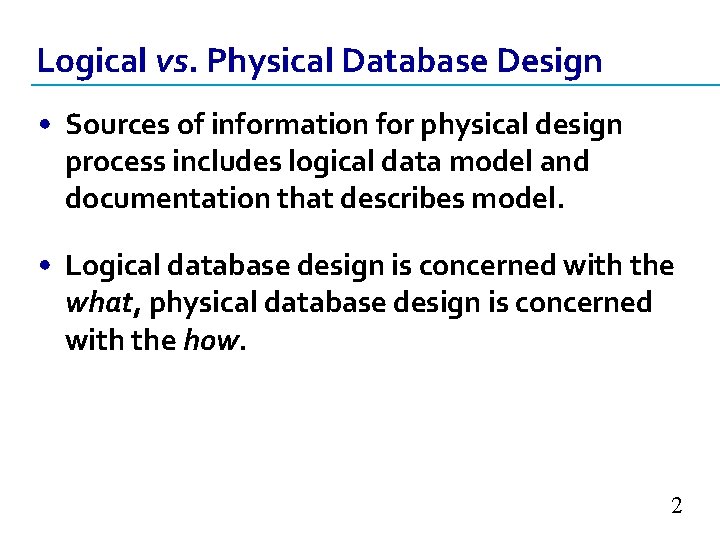 Logical vs. Physical Database Design

• Sources of information for physical design process includes logical data model and documentation that describes model.

• Logical database design is concerned with the what, physical database design is concerned with the how.

2